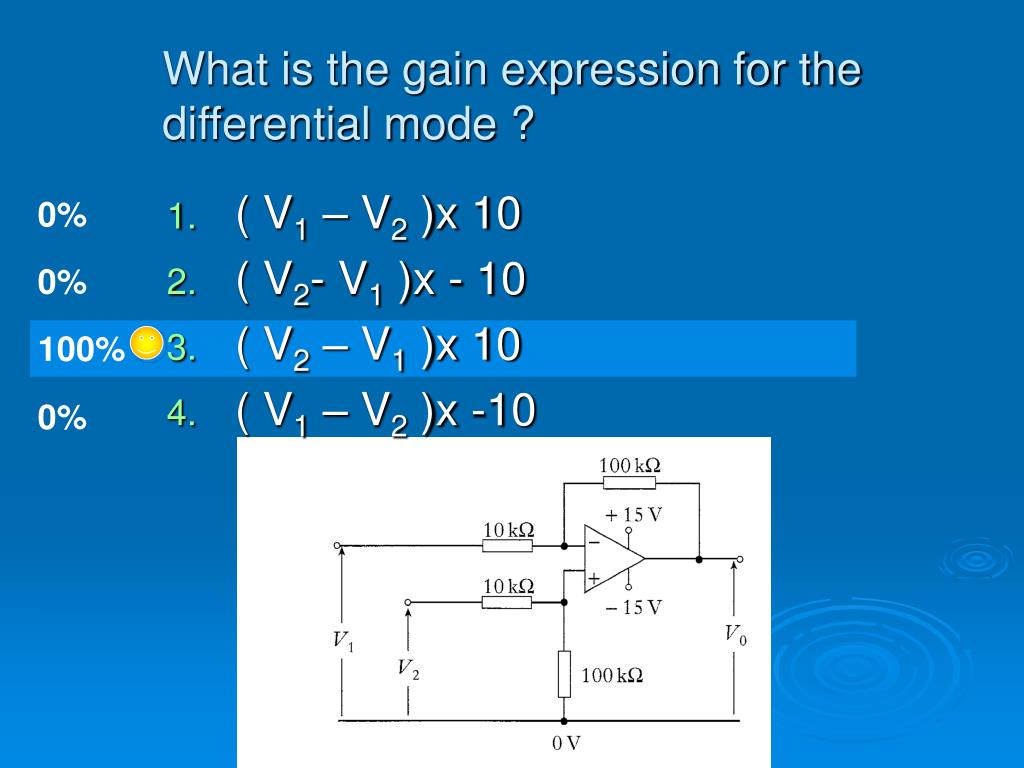 What is the gain expression for the differential mode ?

0% 1. ( $V_1$ – $V_2$ )x 10

0% 2. ( $V_2$- $V_1$ )x - 10

100% 3. ( $V_2$ – $V_1$ )x 10

0% 4. ( $V_1$ – $V_2$ )x -10

100 kΩ
+ 15 V
10 kΩ
−
+
10 kΩ
− 15 V
$V_1$
$V_2$
100 kΩ
$V_0$
0 V